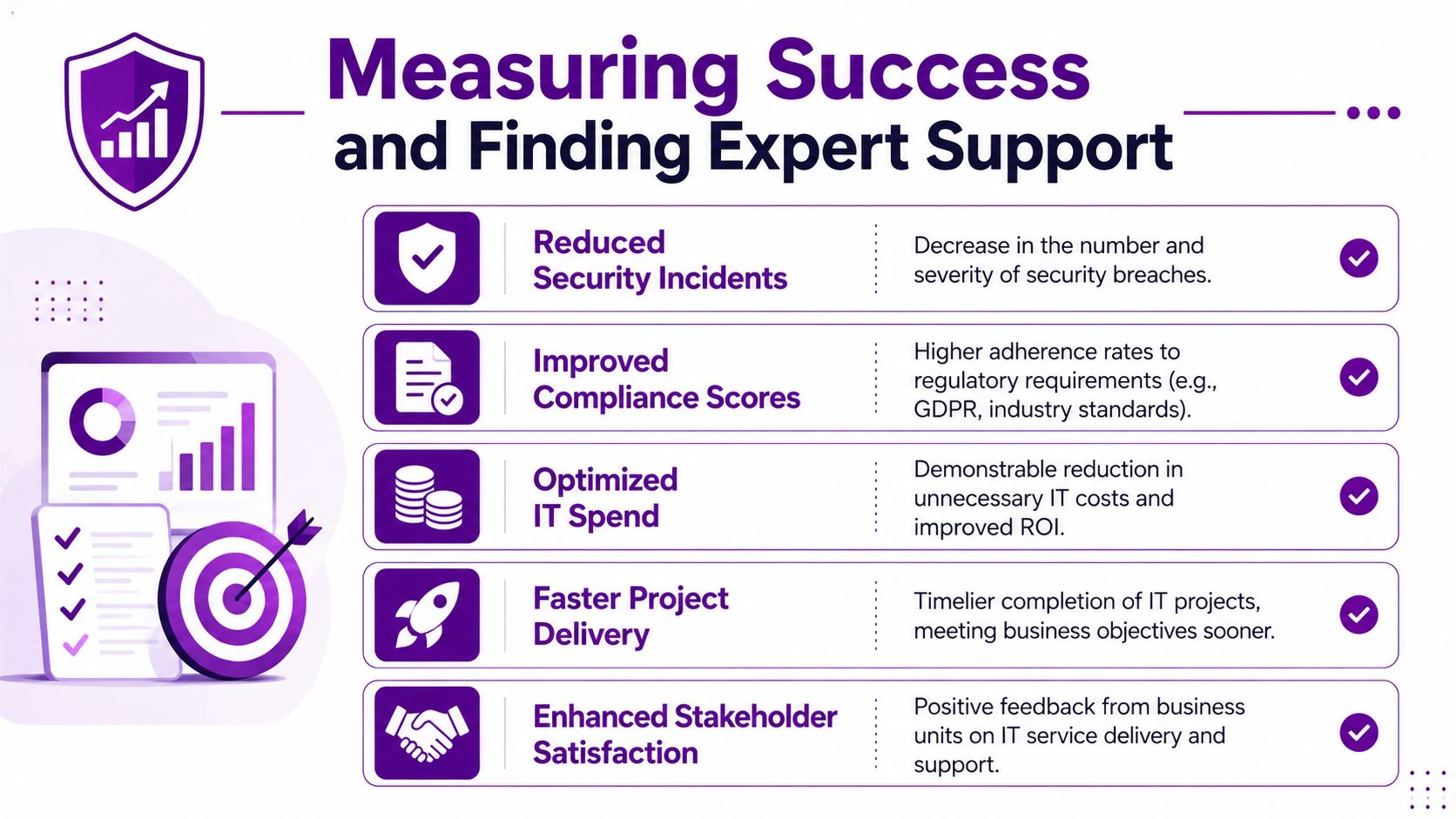 Measuring Success
and Finding Expert Support

Reduced Security Incidents
Decrease in the number and severity of security breaches.

Improved Compliance Scores
Higher adherence rates to regulatory requirements (e.g., GDPR, industry standards).

Optimized IT Spend
Demonstrable reduction in unnecessary IT costs and improved ROI.

Faster Project Delivery
Timelier completion of IT projects, meeting business objectives sooner.

Enhanced Stakeholder Satisfaction
Positive feedback from business units on IT service delivery and support.